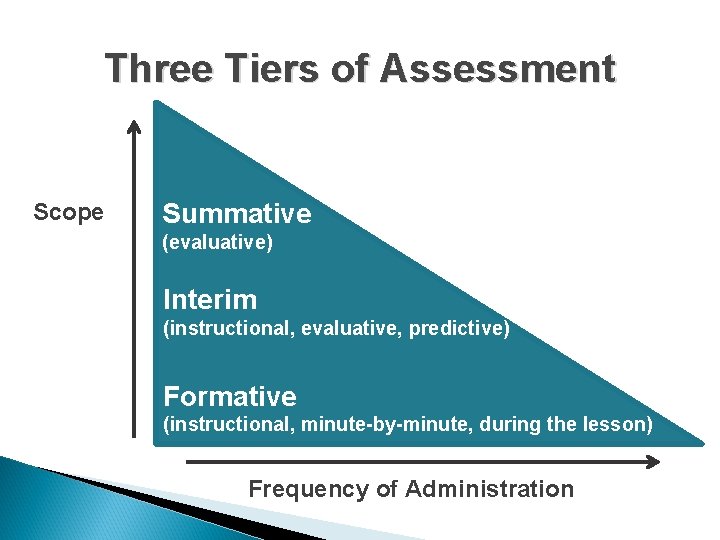 Three Tiers of Assessment

Scope

Summative
(evaluative)

Interim
(instructional, evaluative, predictive)

Formative
(instructional, minute-by-minute, during the lesson)

Frequency of Administration